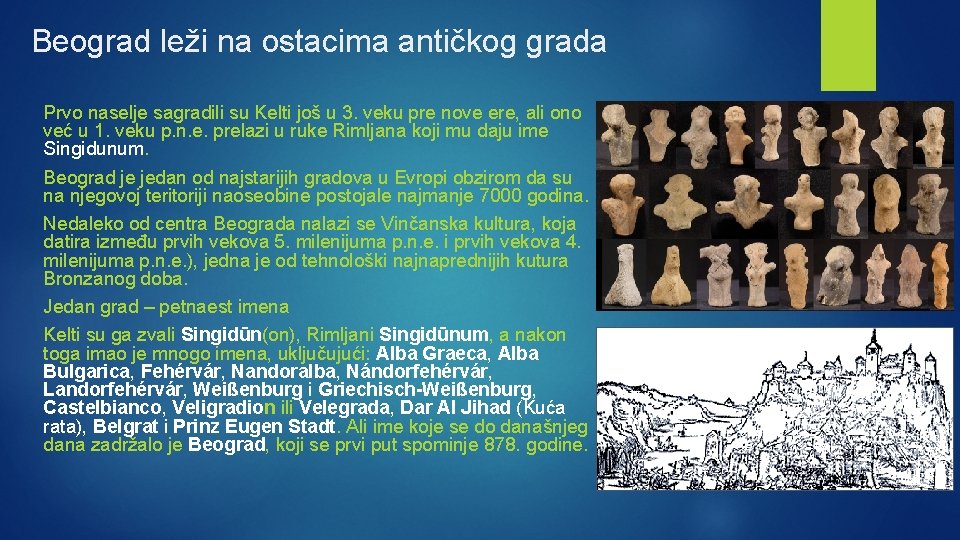 Beograd leži na ostacima antičkog grada

Prvo naselje sagradili su Kelti još u 3. veku pre nove ere, ali ono već u 1. veku p.n.e. prelazi u ruke Rimljana koji mu daju ime Singidunum.

Beograd je jedan od najstarijih gradova u Evropi obzirom da su na njegovoj teritoriji naoseobine postojale najmanje 7000 godina.

Nedaleko od centra Beograda nalazi se Vinčanska kultura, koja datira između prvih vekova 5. milenijuma p.n.e. i prvih vekova 4. milenijuma p.n.e.), jedna je od tehnološki najnaprednijih kutura Bronzanog doba.

Jedan grad – petnaest imena

Kelti su ga zvali Singidūn(on), Rimljani Singidūnum, a nakon toga imao je mnogo imena, uključujući: Alba Graeca, Alba Bulgarica, Fehérvár, Nandoralba, Nándorfehérvár, Landorfehérvár, Weißenburg i Griechisch-Weißenburg, Castelbianco, Veligradion ili Velegrada, Dar Al Jihad (Kuća rata), Belgrat i Prinz Eugen Stadt. Ali ime koje se do današnjeg dana zadržalo je Beograd, koji se prvi put spominje 878. godine.